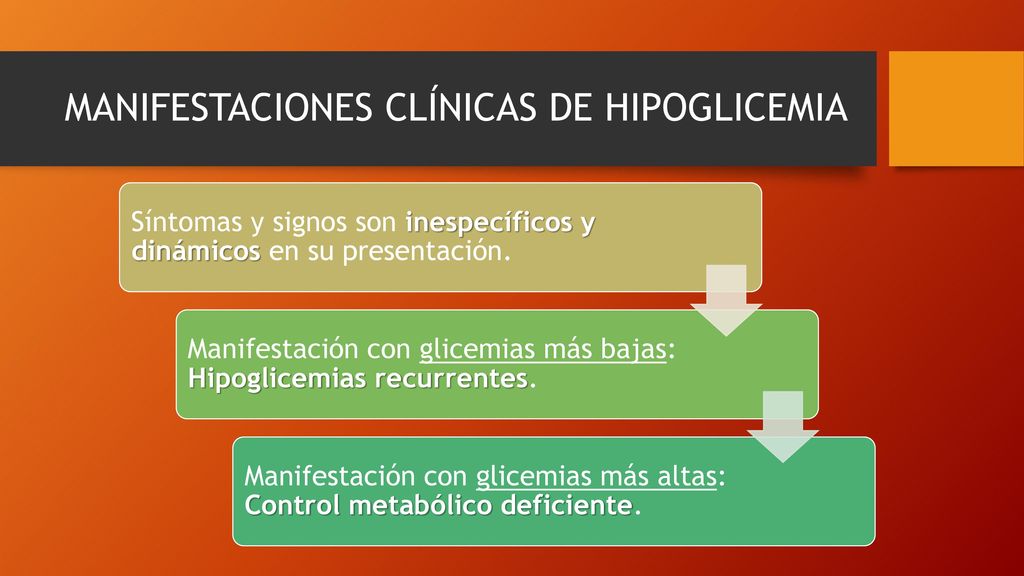 MANIFESTACIONES CLÍNICAS DE HIPOGLICEMIA

Síntomas y signos son inespecíficos y dinámicos en su presentación.

Manifestación con glicemias más bajas: Hipoglicemias recurrentes.

Manifestación con glicemias más altas: Control metabólico deficiente.